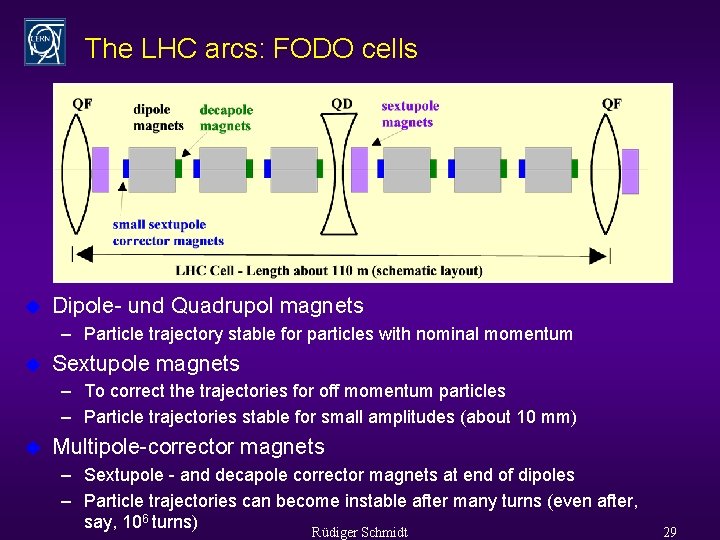 CERN

The LHC arcs: FODO cells

QF
dipole magnets
decapole magnets
QD
sextupole magnets
QF
small sextupole corrector magnets
LHC Cell - Length about 110 m (schematic layout)

Dipole- und Quadrupol magnets
– Particle trajectory stable for particles with nominal momentum

Sextupole magnets
– To correct the trajectories for off momentum particles
– Particle trajectories stable for small amplitudes (about 10 mm)

Multipole-corrector magnets
– Sextupole - and decapole corrector magnets at end of dipoles
– Particle trajectories can become instable after many turns (even after, say, $10^6$ turns)

Rüdiger Schmidt
29